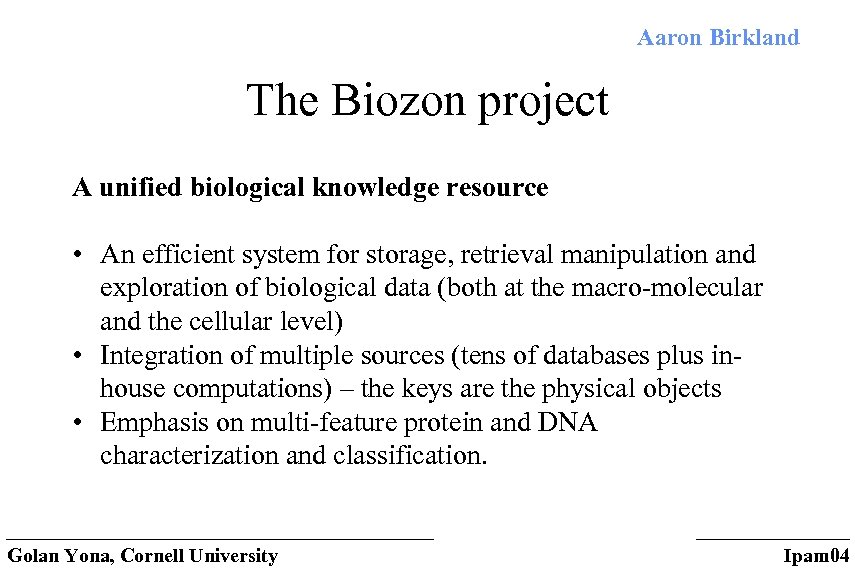 Aaron Birkland

The Biozon project

A unified biological knowledge resource

• An efficient system for storage, retrieval manipulation and exploration of biological data (both at the macro-molecular and the cellular level)
• Integration of multiple sources (tens of databases plus in-house computations) – the keys are the physical objects
• Emphasis on multi-feature protein and DNA characterization and classification.

Golan Yona, Cornell University

Ipam04